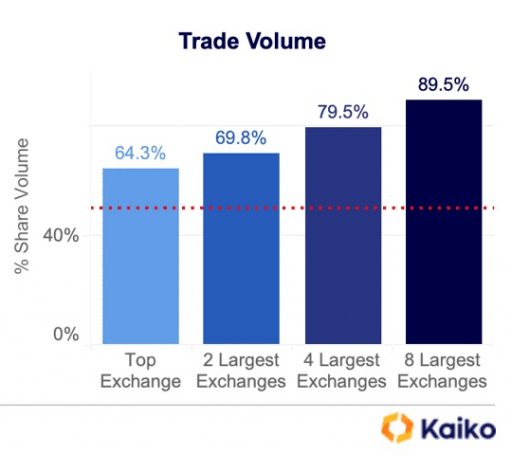 Trade Volume

% Share Volume

40%

0%

64.3%

69.8%

79.5%

89.5%

Top Exchange

2 Largest Exchanges

4 Largest Exchanges

8 Largest Exchanges

Kaiko